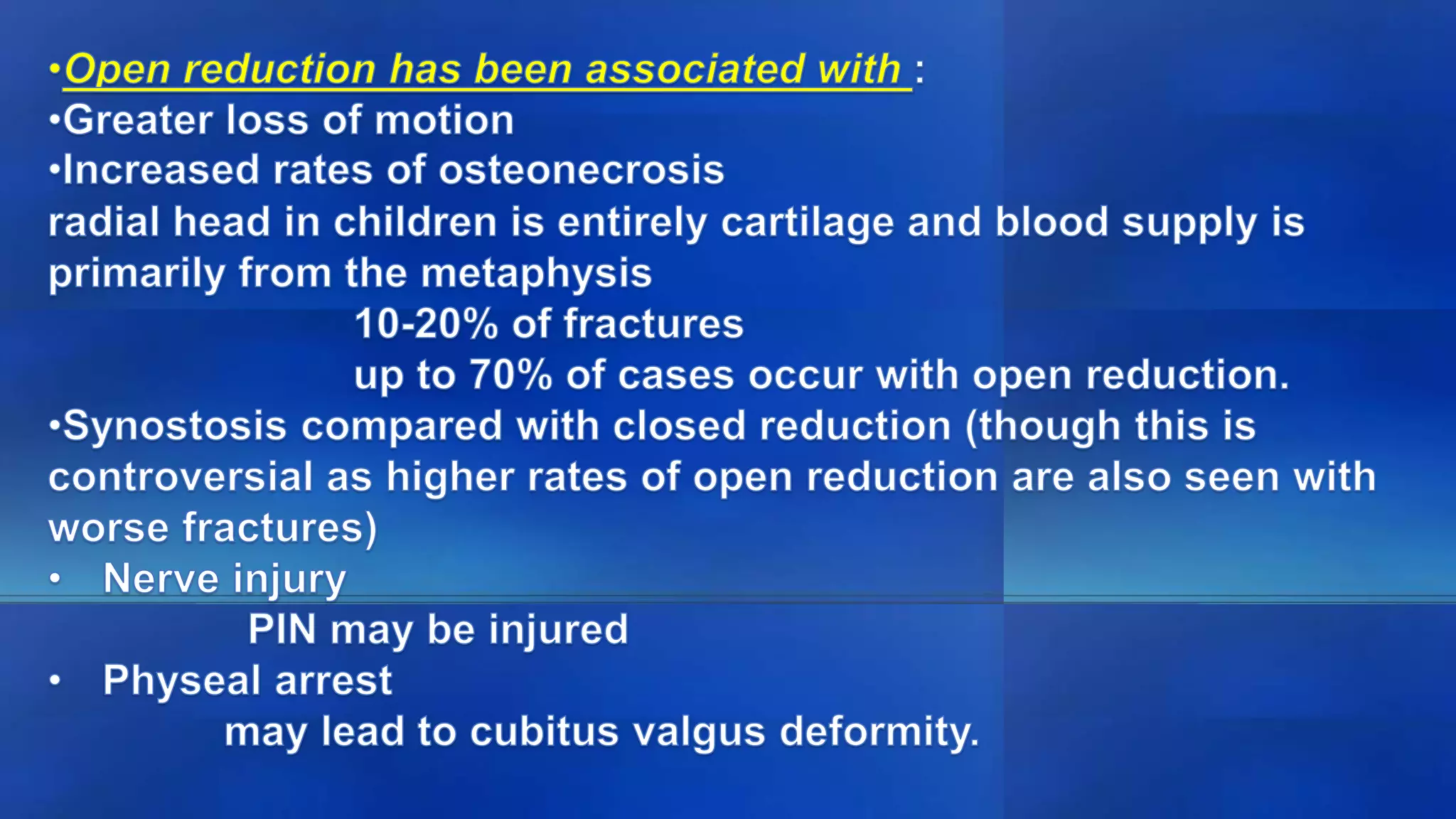 •Open reduction has been associated with :
•Greater loss of motion
•Increased rates of osteonecrosis
radial head in children is entirely cartilage and blood supply is primarily from the metaphysis
10-20% of fractures
up to 70% of cases occur with open reduction.
•Synostosis compared with closed reduction (though this is controversial as higher rates of open reduction are also seen with worse fractures)
• Nerve injury
PIN may be injured
• Physeal arrest
may lead to cubitus valgus deformity.